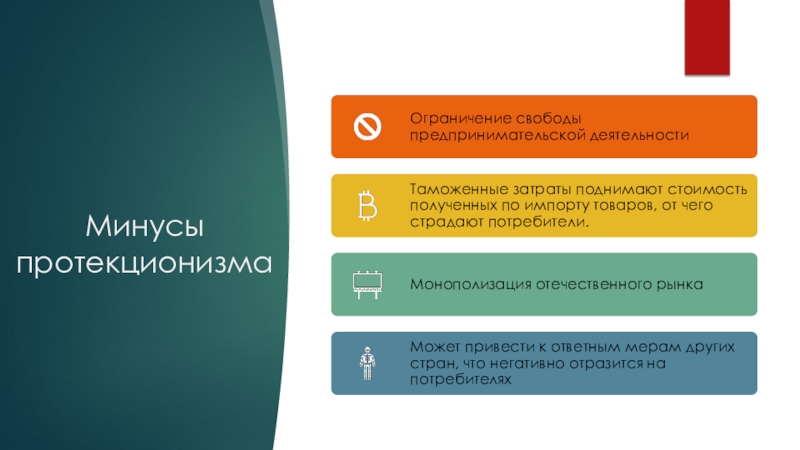 Минусы протекционизма

Ограничение свободы предпринимательской деятельности

Таможенные затраты поднимают стоимость полученных по импорту товаров, от чего страдают потребители.

Монополизация отечественного рынка

Может привести к ответным мерам других стран, что негативно отразится на потребителях